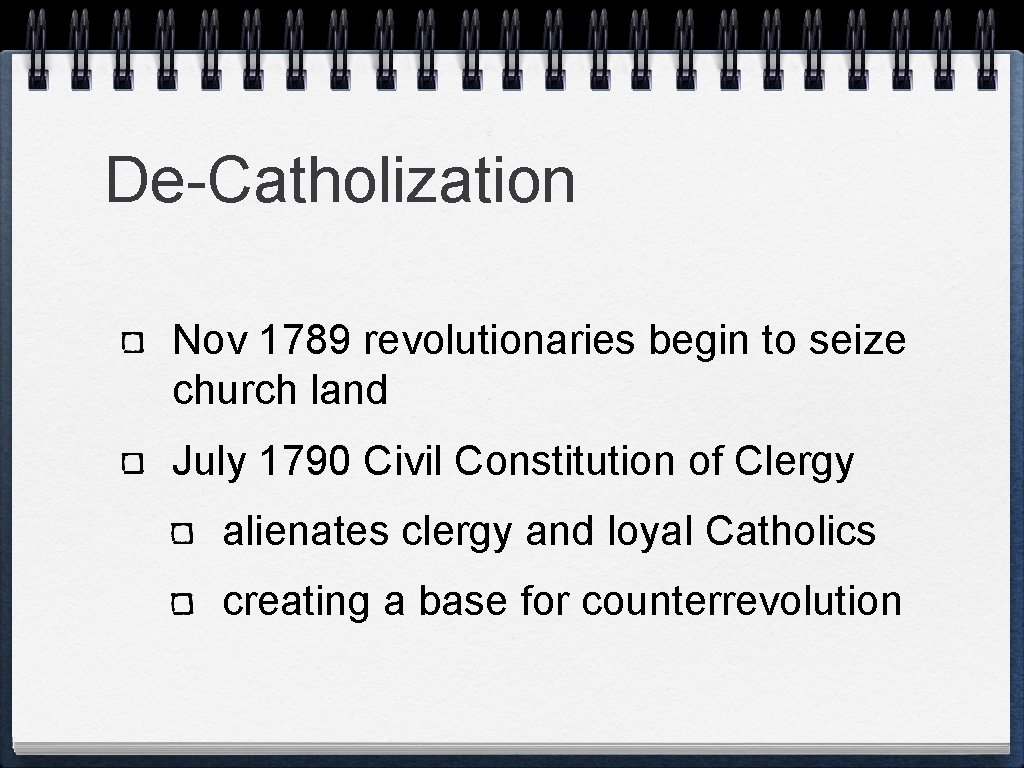 De-Catholization

Nov 1789 revolutionaries begin to seize church land

July 1790 Civil Constitution of Clergy

alienates clergy and loyal Catholics

creating a base for counterrevolution